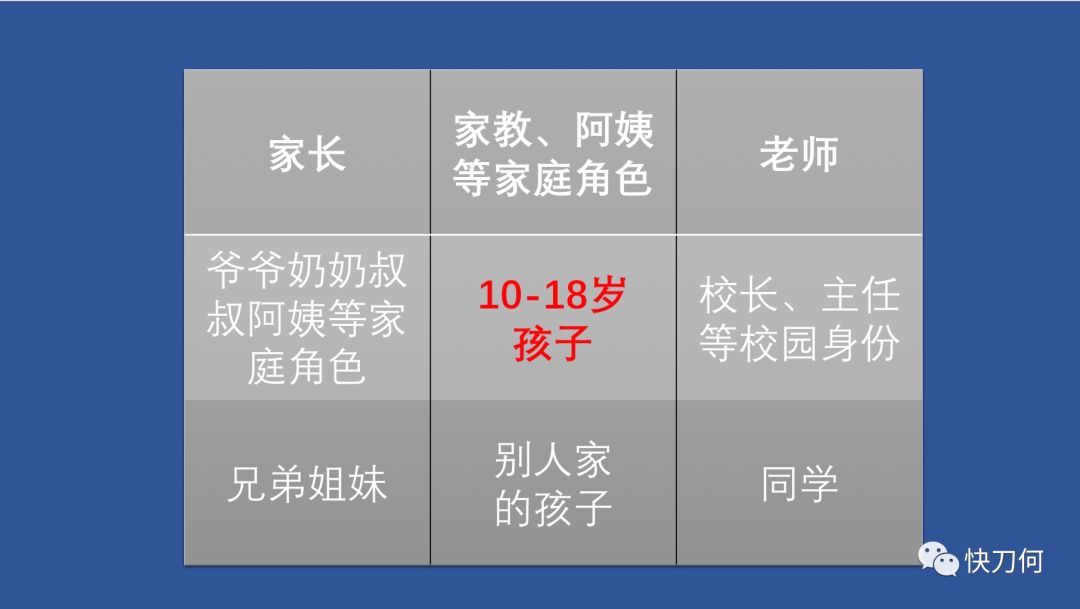 | 家长 | 家教、阿姨等家庭角色 | 老师 |
|---|---|---|
| 爷爷奶奶叔叔阿姨等家庭角色 | 10-18岁孩子 | 校长、主任等校园身份 |
| 兄弟姐妹 | 别人家的孩子 | 同学 |

快刀何